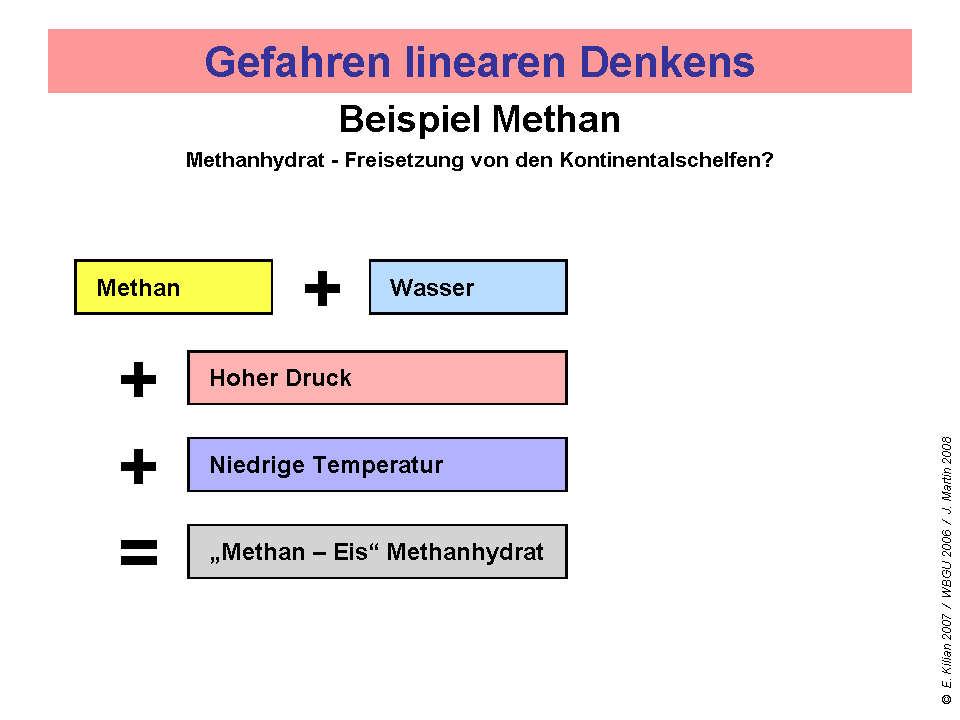 Gefahren linearen Denkens

Beispiel Methan

Methanhydrat - Freisetzung von den Kontinentalschelfen?

Methan + Wasser

+ Hoher Druck

+ Niedrige Temperatur

= „Methan – Eis“ Methanhydrat

© E. Kilian 2007 / WBGU 2006 / J. Martin 2008